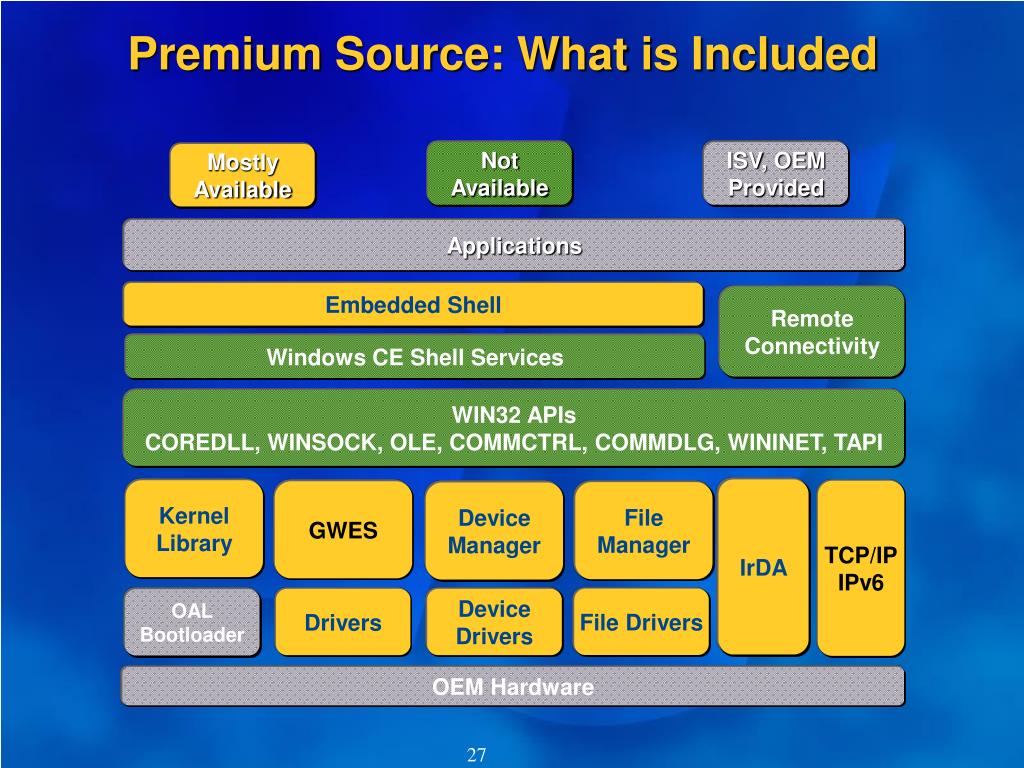 Premium Source: What is Included

Mostly Available

Not Available

ISV, OEM Provided

Applications

Embedded Shell

Windows CE Shell Services

Remote Connectivity

WIN32 APIs
COREDLL, WINSOCK, OLE, COMMCTRL, COMMDLG, WININET, TAPI

Kernel Library

GWES

Device Manager

File Manager

IrDA

TCP/IP
IPv6

OAL Bootloader

Drivers

Device Drivers

File Drivers

OEM Hardware

27